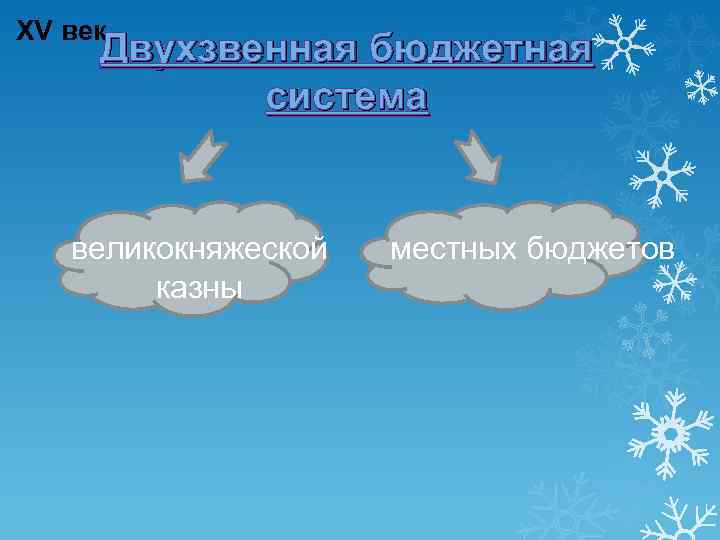 XV век

Двухзвенная бюджетная система

великокняжеской казны

местных бюджетов